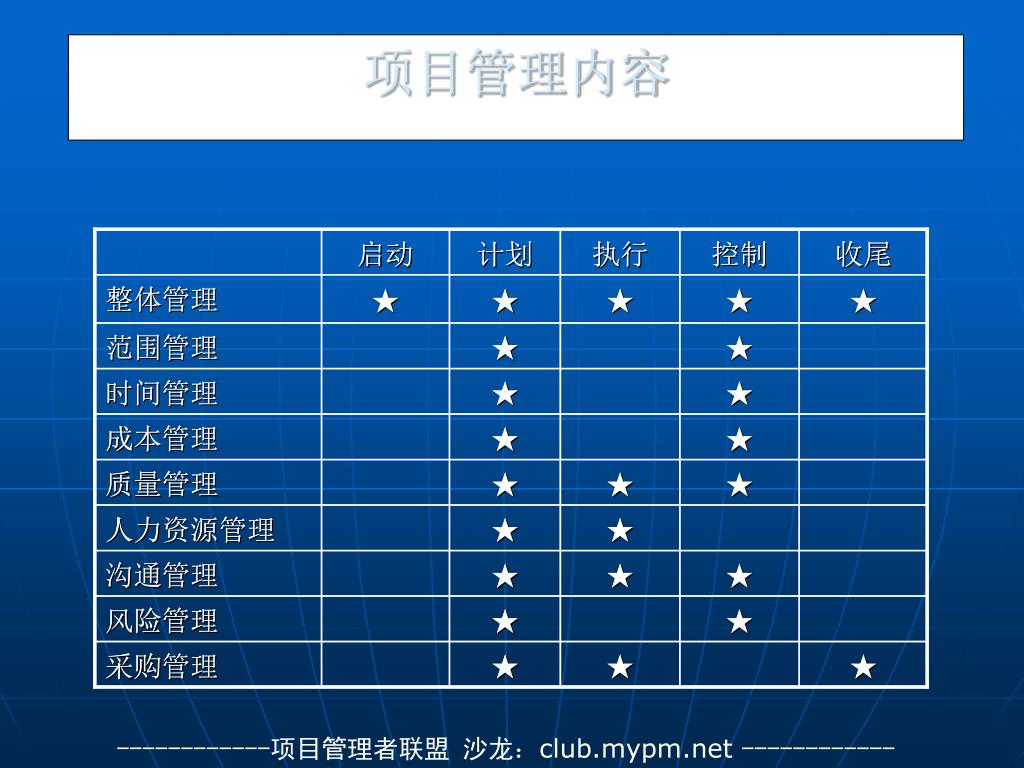 项目管理内容

| | 启动 | 计划 | 执行 | 控制 | 收尾 |
|---|---|---|---|---|---|
| 整体管理 | ★ | ★ | ★ | ★ | ★ |
| 范围管理 | | ★ | | ★ | |
| 时间管理 | | ★ | | ★ | |
| 成本管理 | | ★ | | ★ | |
| 质量管理 | | ★ | ★ | ★ | |
| 人力资源管理 | | ★ | ★ | | |
| 沟通管理 | | ★ | ★ | ★ | |
| 风险管理 | | ★ | | ★ | |
| 采购管理 | | ★ | ★ | | ★ |

------------项目管理者联盟 沙龙：club.mypm.net ------------